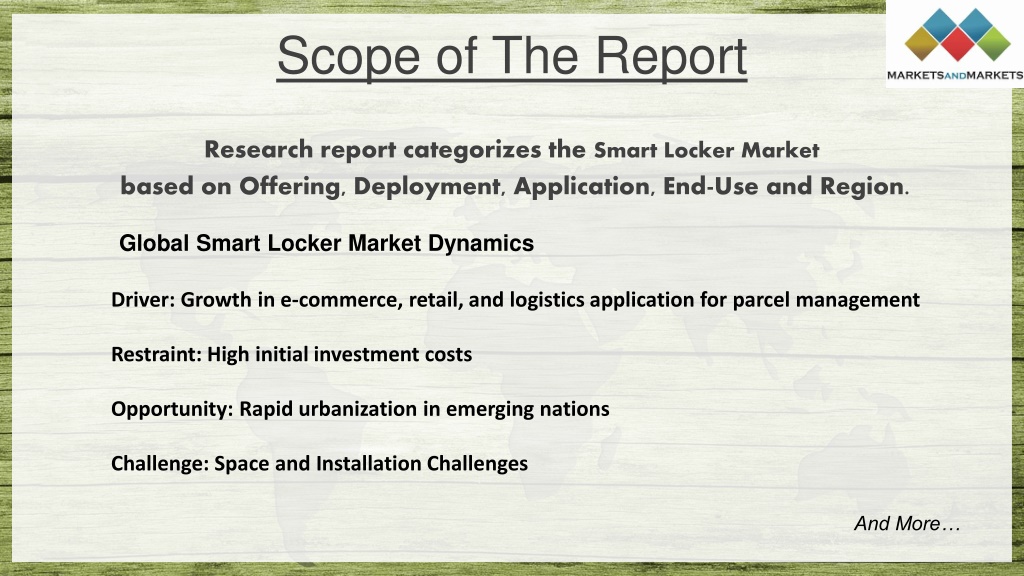 Scope of The Report

MARKETSANDMARKETS

Research report categorizes the Smart Locker Market based on Offering, Deployment, Application, End-Use and Region.

Global Smart Locker Market Dynamics

Driver: Growth in e-commerce, retail, and logistics application for parcel management

Restraint: High initial investment costs

Opportunity: Rapid urbanization in emerging nations

Challenge: Space and Installation Challenges

And More…